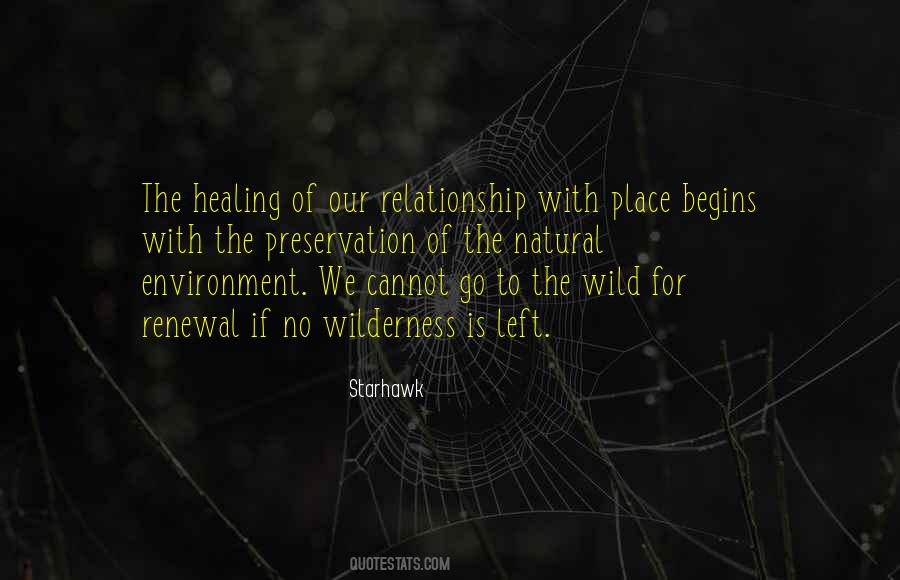 The healing of our relationship with place begins with the preservation of the natural environment. We cannot go to the wild for renewal if no wilderness is left.

Starhawk

QUOTESTATS.COM